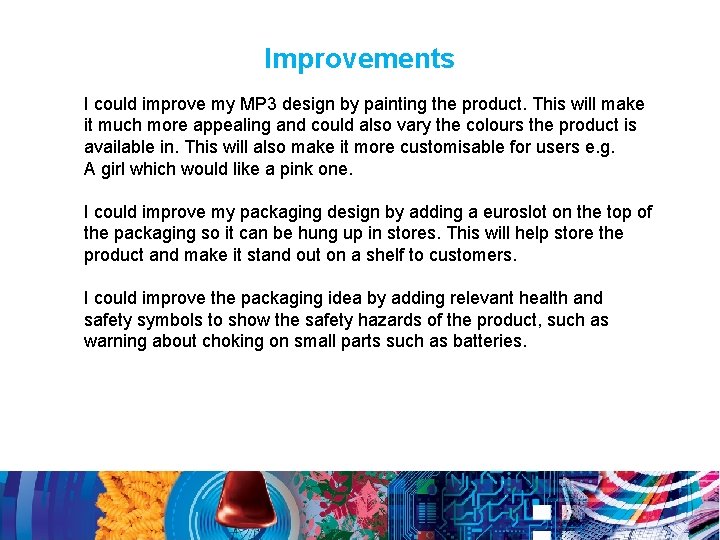 Improvements

I could improve my MP3 design by painting the product. This will make it much more appealing and could also vary the colours the product is available in. This will also make it more customisable for users e.g. A girl which would like a pink one.

I could improve my packaging design by adding a euroslot on the top of the packaging so it can be hung up in stores. This will help store the product and make it stand out on a shelf to customers.

I could improve the packaging idea by adding relevant health and safety symbols to show the safety hazards of the product, such as warning about choking on small parts such as batteries.